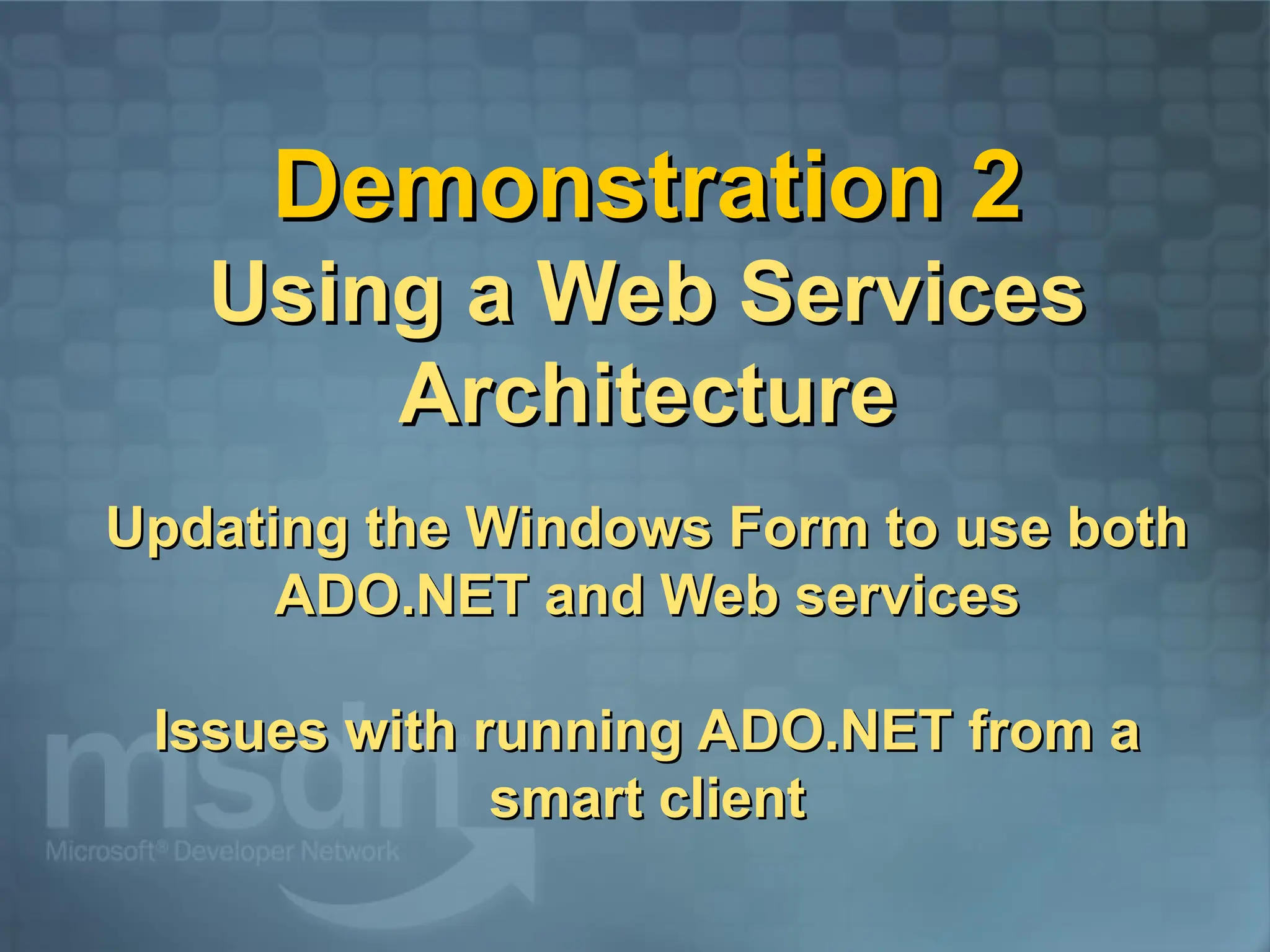 Demonstration 2
Using a Web Services Architecture

Updating the Windows Form to use both ADO.NET and Web services

Issues with running ADO.NET from a smart client

msdn
Microsoft® Developer Network